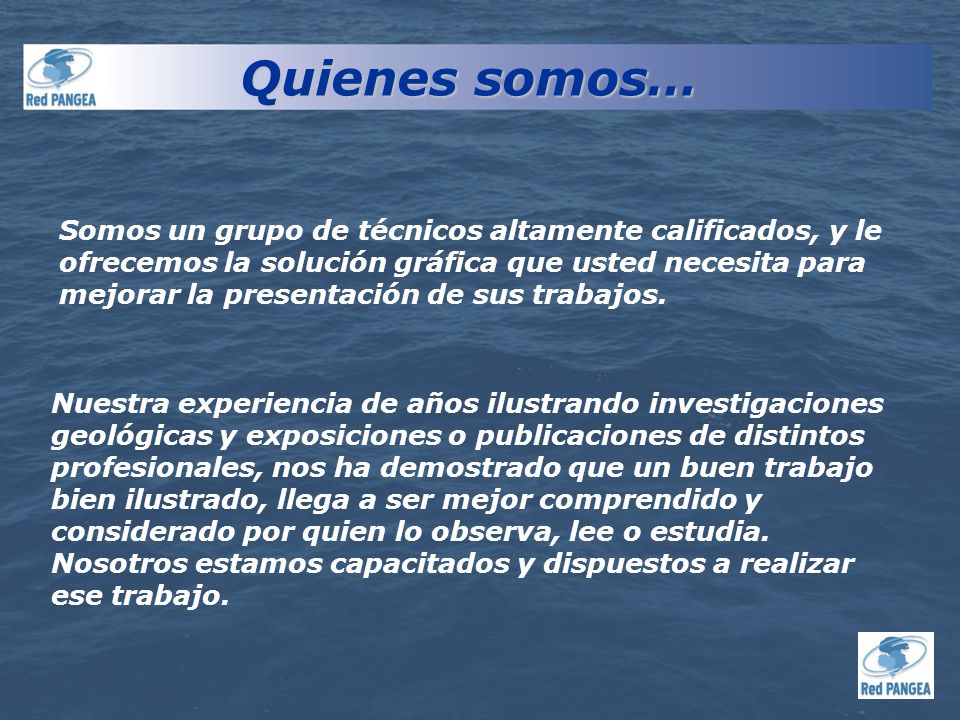 Red PANGEA

Quienes somos…

Somos un grupo de técnicos altamente calificados, y le ofrecemos la solución gráfica que usted necesita para mejorar la presentación de sus trabajos.

Nuestra experiencia de años ilustrando investigaciones geológicas y exposiciones o publicaciones de distintos profesionales, nos ha demostrado que un buen trabajo bien ilustrado, llega a ser mejor comprendido y considerado por quien lo observa, lee o estudia. Nosotros estamos capacitados y dispuestos a realizar ese trabajo.

Red PANGEA